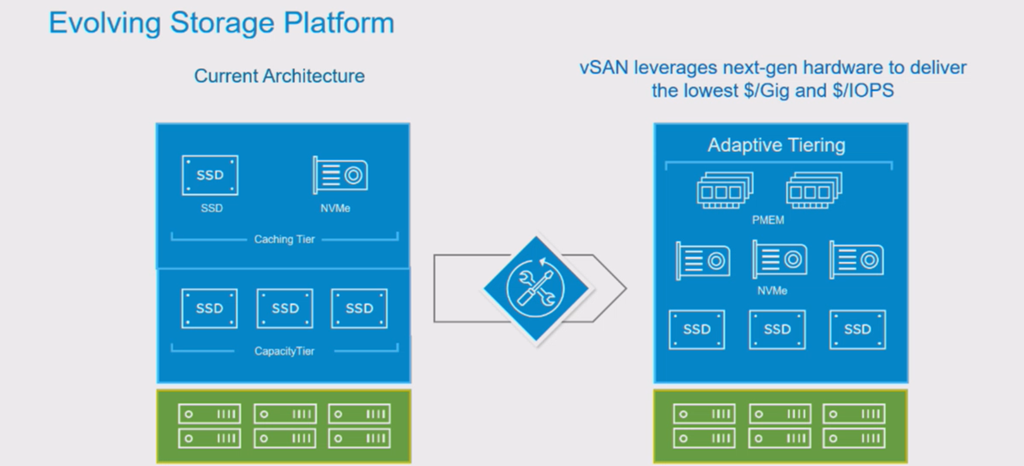 Evolving Storage Platform

Current Architecture

SSD
SSD
NVMe
Caching Tier

SSD
SSD
SSD
CapacityTier

vSAN leverages next-gen hardware to deliver the lowest \$/Gig and \$/IOPS

Adaptive Tiering

PMEM

NVMe

SSD
SSD
SSD